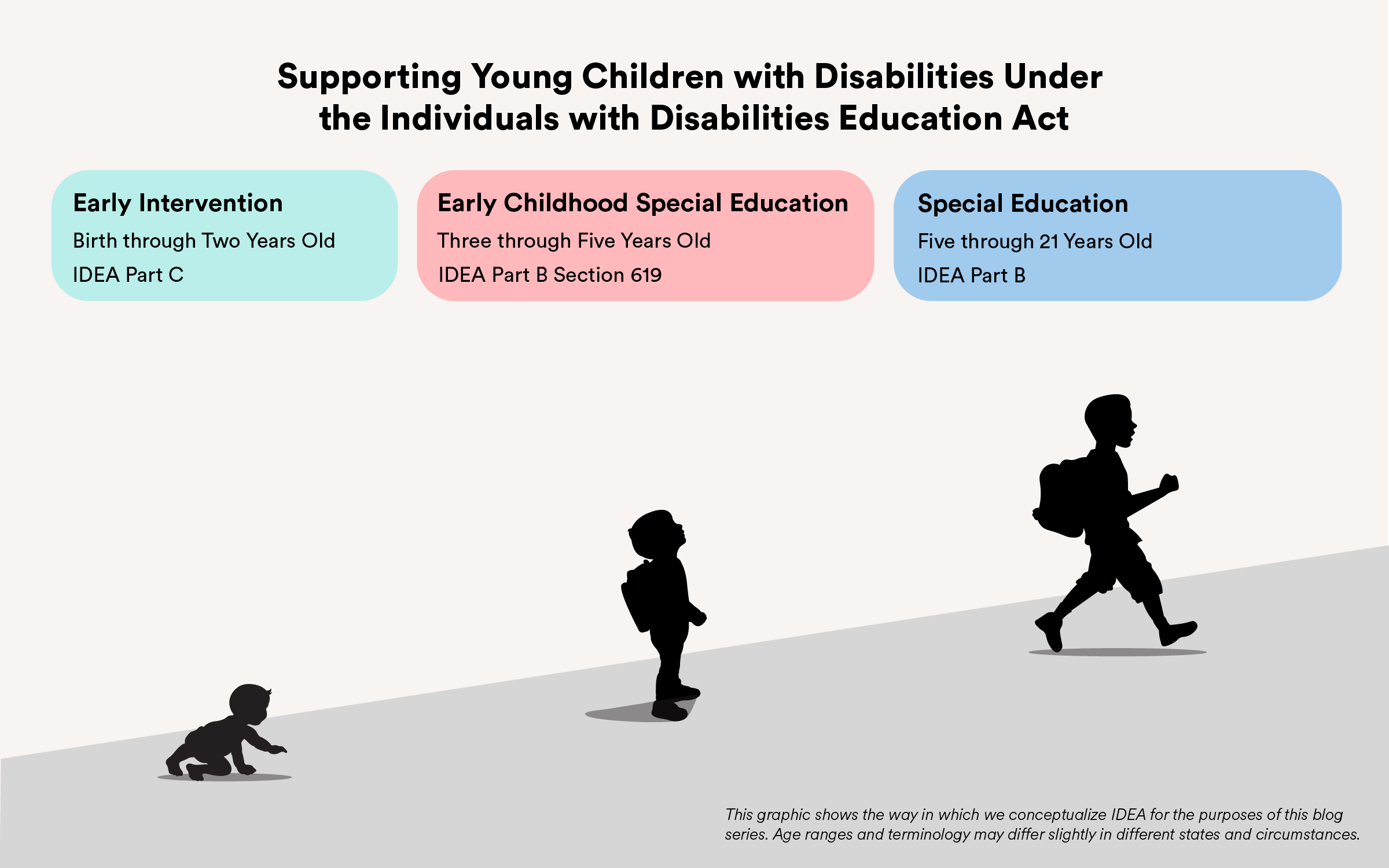 Supporting Young Children with Disabilities Under the Individuals with Disabilities Education Act

Early Intervention
Birth through Two Years Old
IDEA Part C

Early Childhood Special Education
Three through Five Years Old
IDEA Part B Section 619

Special Education
Five through 21 Years Old
IDEA Part B

This graphic shows the way in which we conceptualize IDEA for the purposes of this blog series. Age ranges and terminology may differ slightly in different states and circumstances.